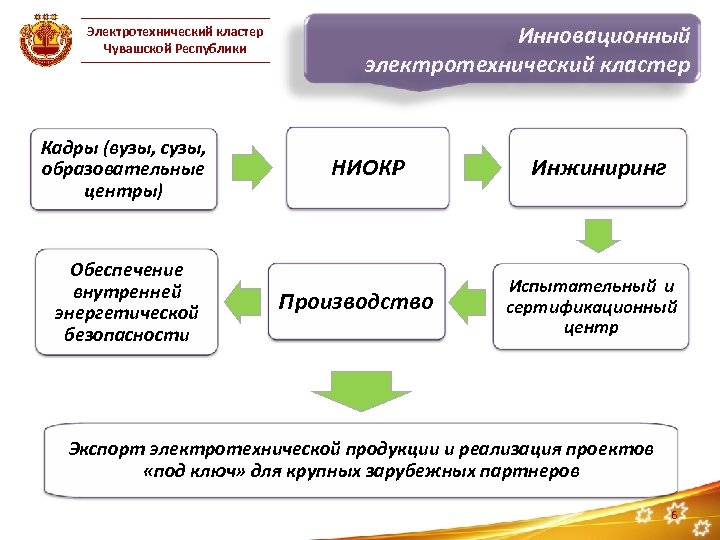 Электротехнический кластер Чувашской Республики

Инновационный электротехнический кластер

Кадры (вузы, сузы, образовательные центры)

НИОКР

Инжиниринг

Испытательный и сертификационный центр

Производство

Обеспечение внутренней энергетической безопасности

Экспорт электротехнической продукции и реализация проектов «под ключ» для крупных зарубежных партнеров

6